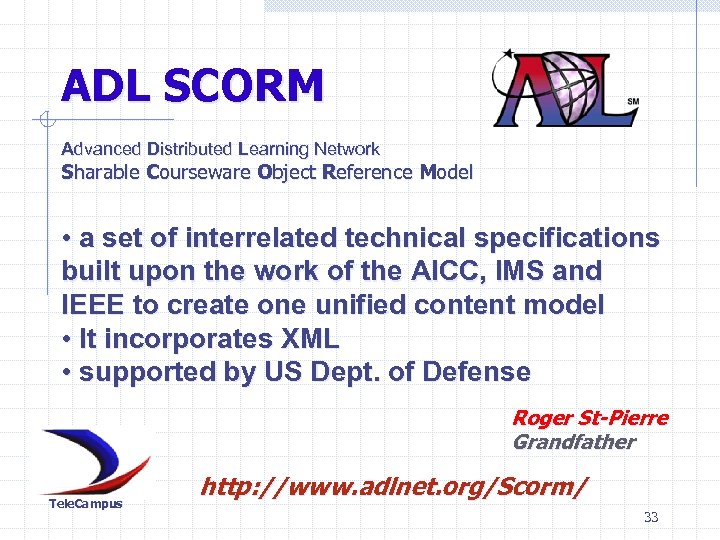 ADL SCORM

ADL SM

Advanced Distributed Learning Network
Sharable Courseware Object Reference Model

• a set of interrelated technical specifications built upon the work of the AICC, IMS and IEEE to create one unified content model
• It incorporates XML
• supported by US Dept. of Defense

Roger St-Pierre
Grandfather

TeleCampus

http://www.adlnet.org/Scorm/

33